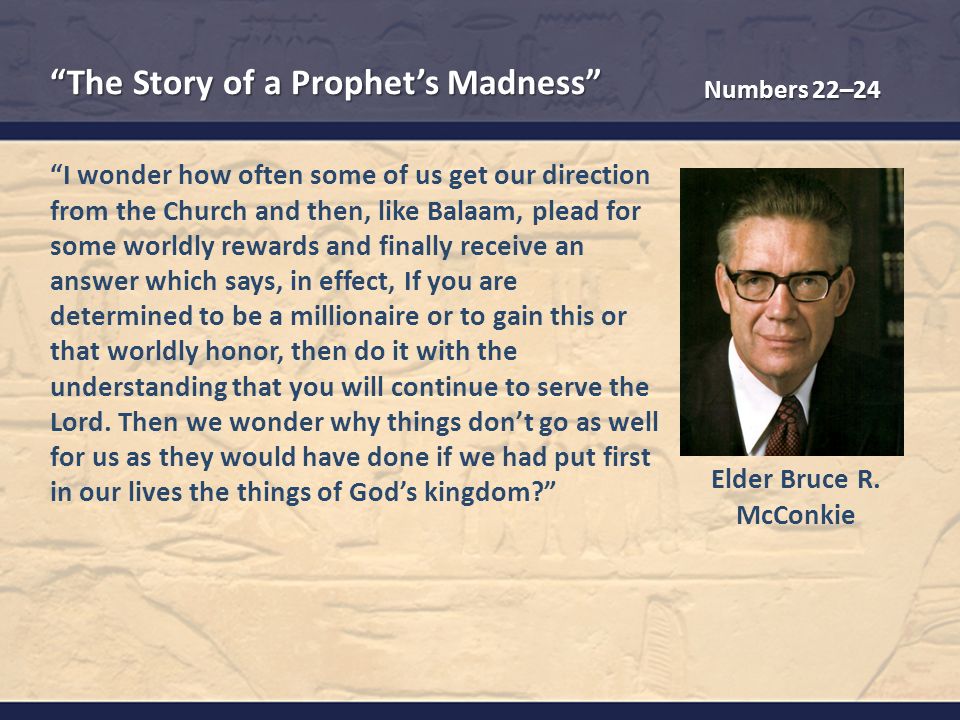 “The Story of a Prophet’s Madness”

Numbers 22–24

“I wonder how often some of us get our direction from the Church and then, like Balaam, plead for some worldly rewards and finally receive an answer which says, in effect, If you are determined to be a millionaire or to gain this or that worldly honor, then do it with the understanding that you will continue to serve the Lord. Then we wonder why things don’t go as well for us as they would have done if we had put first in our lives the things of God’s kingdom?”

Elder Bruce R. McConkie